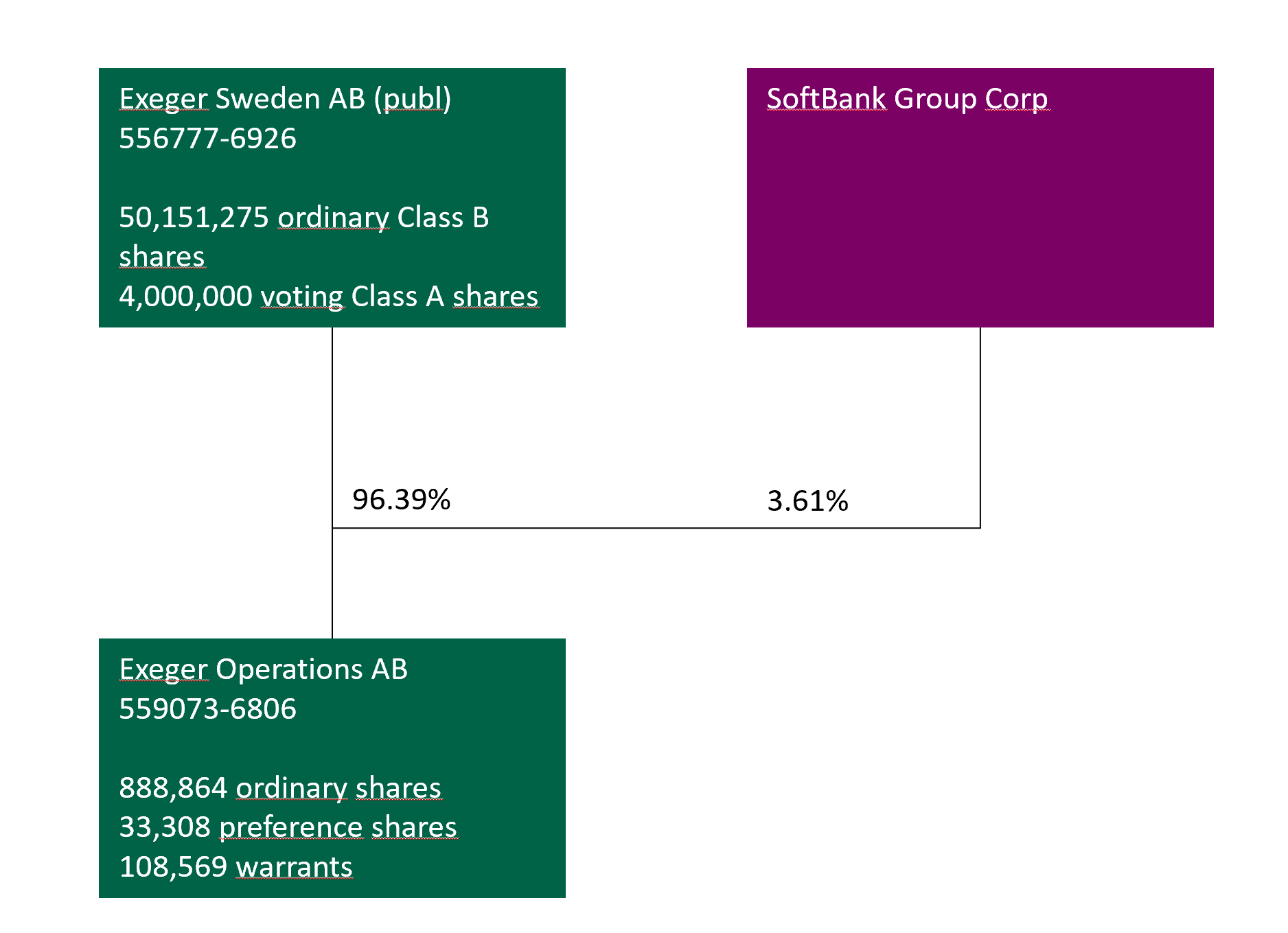 Exeger Sweden AB (publ)
556777-6926

50,151,275 ordinary Class B shares
4,000,000 voting Class A shares

SoftBank Group Corp

96.39%

3.61%

Exeger Operations AB
559073-6806

888,864 ordinary shares
33,308 preference shares
108,569 warrants